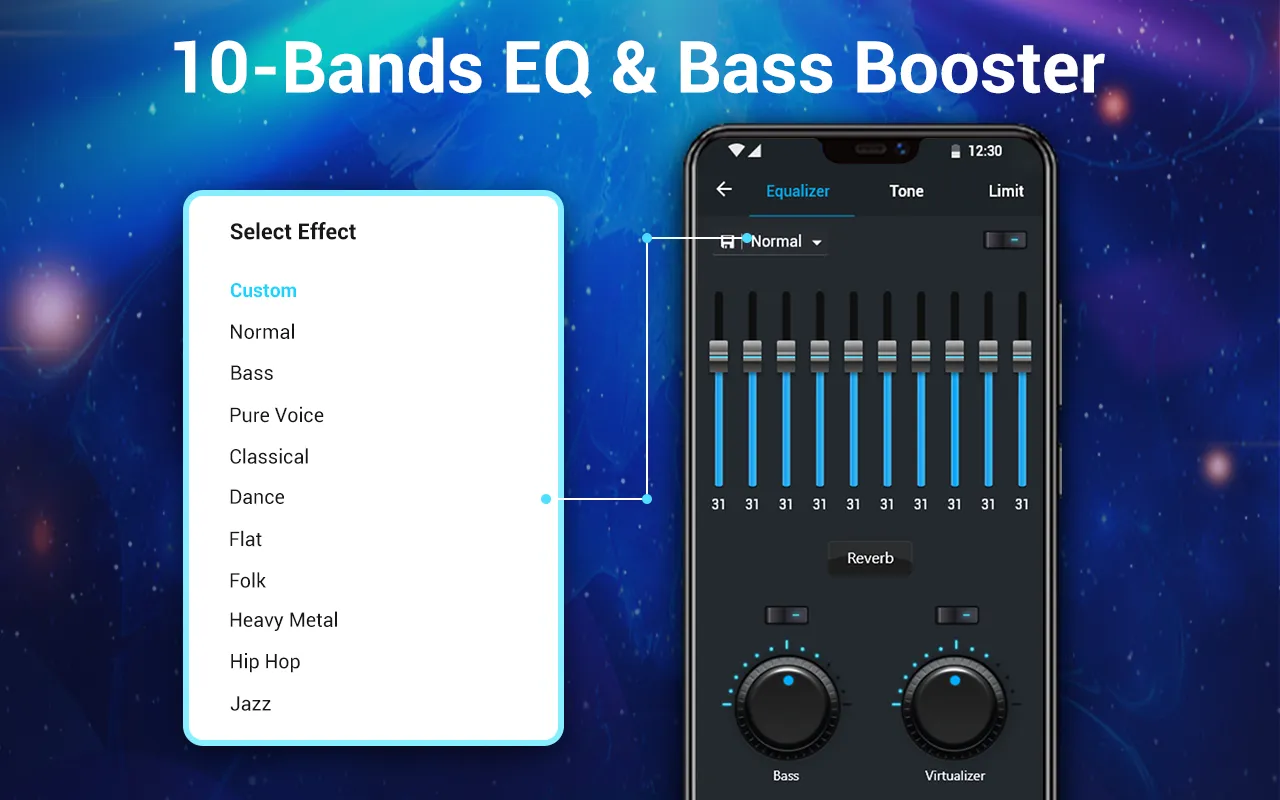 10-Bands EQ & Bass Booster

Select Effect

Custom
Normal
Bass
Pure Voice
Classical
Dance
Flat
Folk
Heavy Metal
Hip Hop
Jazz

12:30

Equalizer Tone Limit

Normal

31 31 31 31 31 31 31 31 31 31

Reverb

Bass Virtualizer